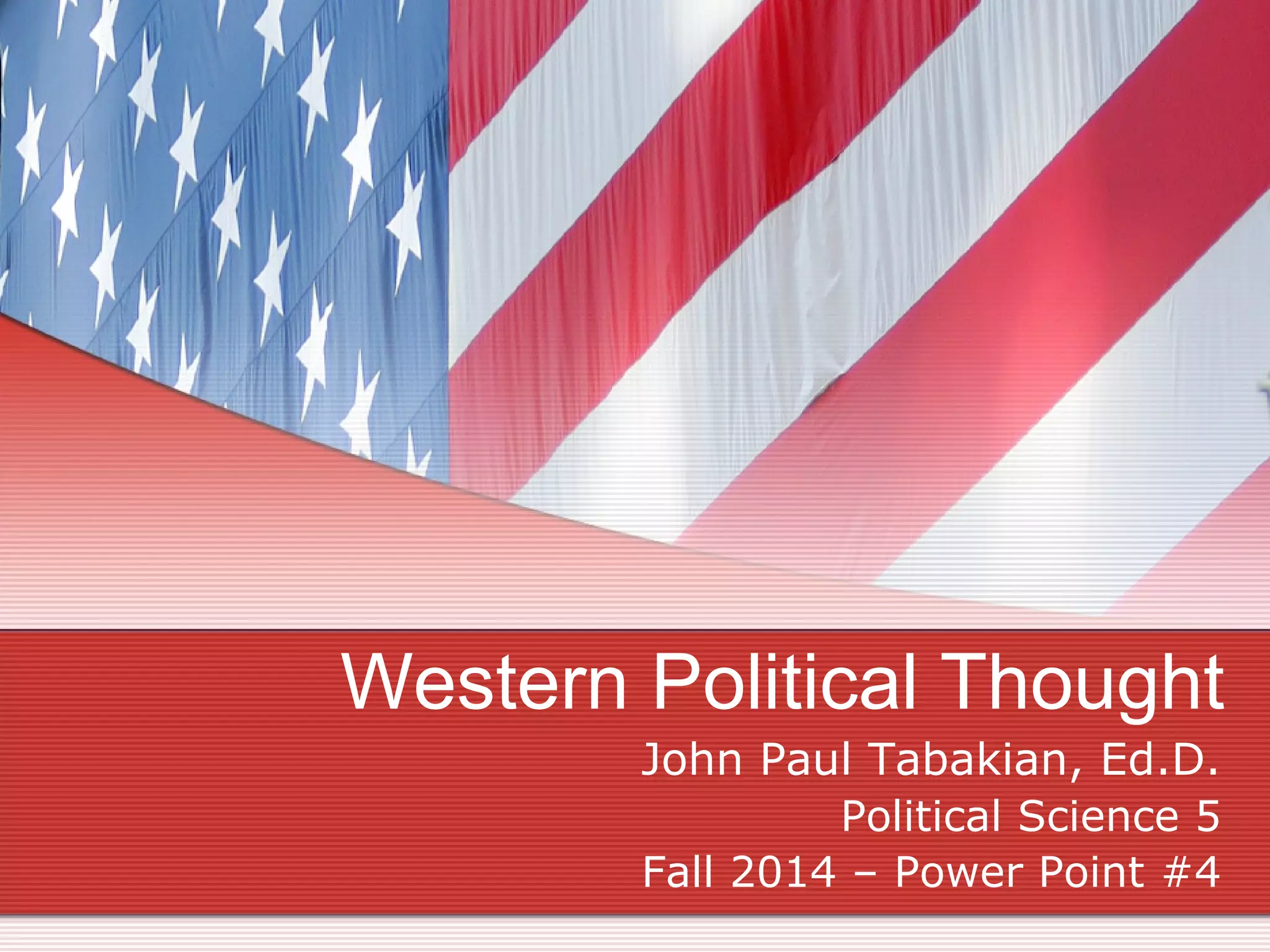 Western Political Thought

John Paul Tabakian, Ed.D.

Political Science 5

Fall 2014 – Power Point #4